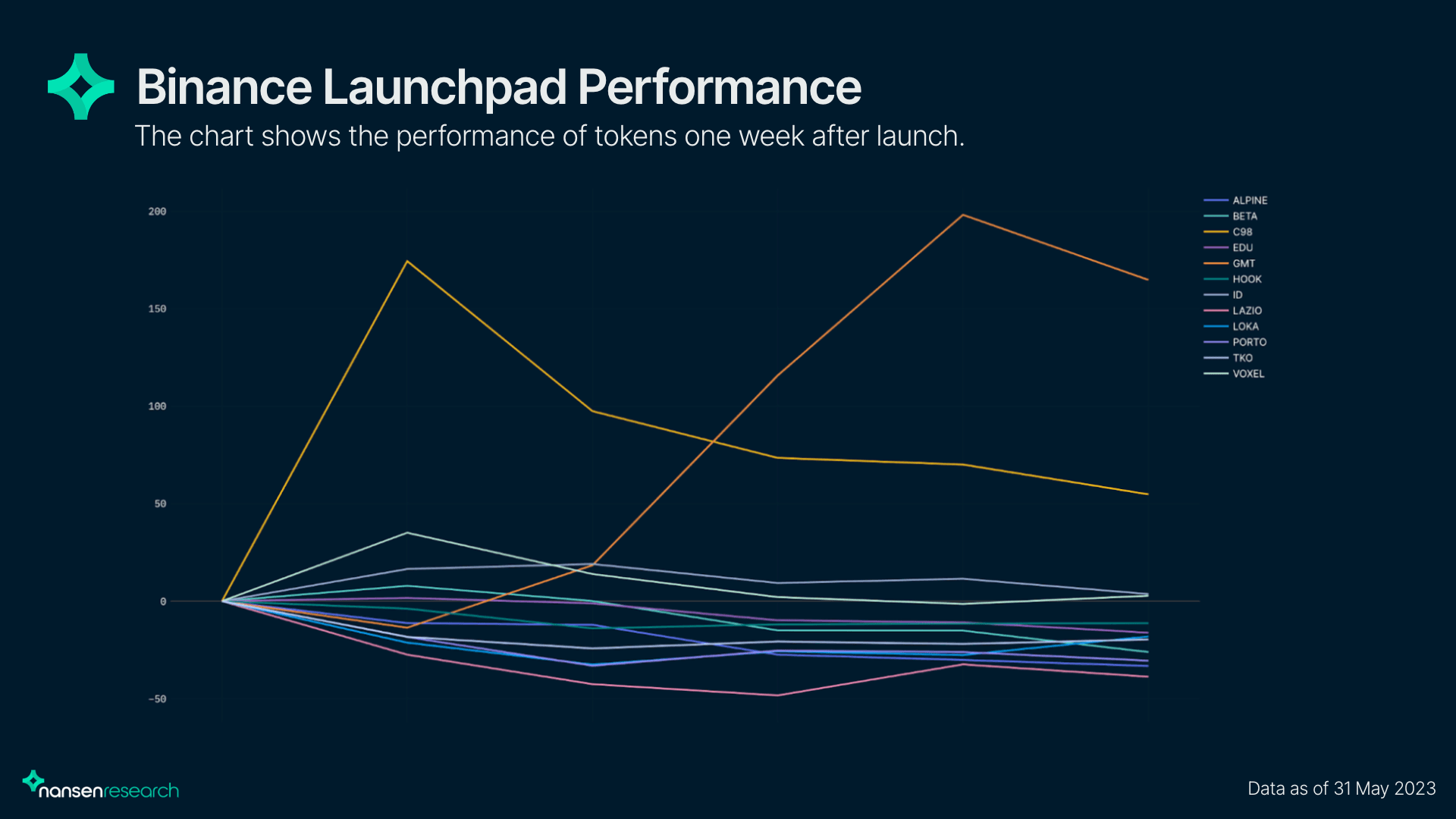 Binance Launchpad Performance

The chart shows the performance of tokens one week after launch.

200
150
100
50
0
-50

ALPINE
BETA
C98
EDU
GMT
HOOK
ID
LAZIO
LOKA
PORTO
TKO
VOXEL

nansenresearch

Data as of 31 May 2023